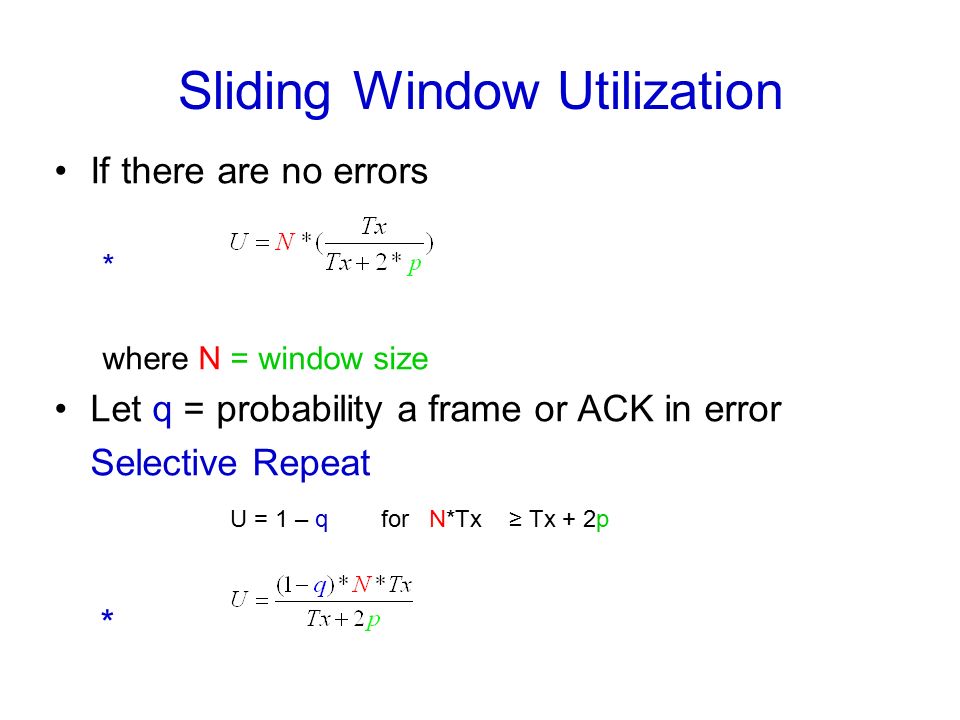 Sliding Window Utilization

• If there are no errors

*   $U = N * (\frac{Tx}{Tx + 2 * p})$

where N = window size

• Let q = probability a frame or ACK in error

Selective Repeat

U = 1 – q   for  N*Tx  ≥ Tx + 2p

*   $U = \frac{(1-q) * N * Tx}{Tx + 2p}$